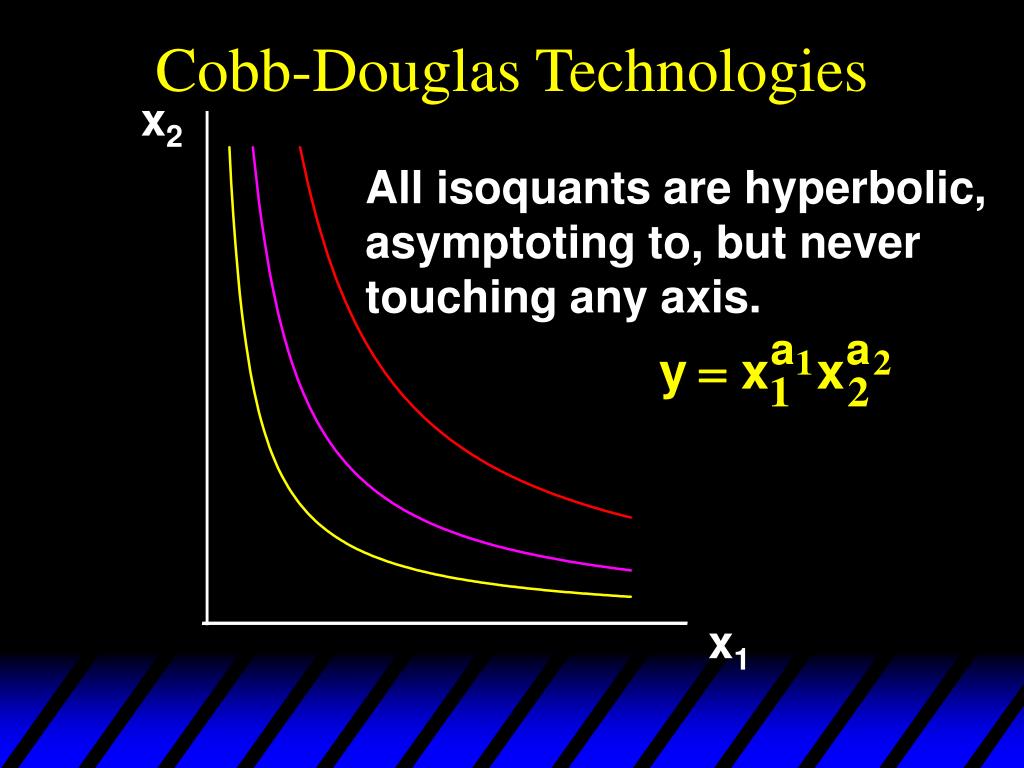 Cobb-Douglas Technologies

$x_2$

All isoquants are hyperbolic, asymptoting to, but never touching any axis.

$y = x_1^{a_1} x_2^{a_2}$

$x_1$